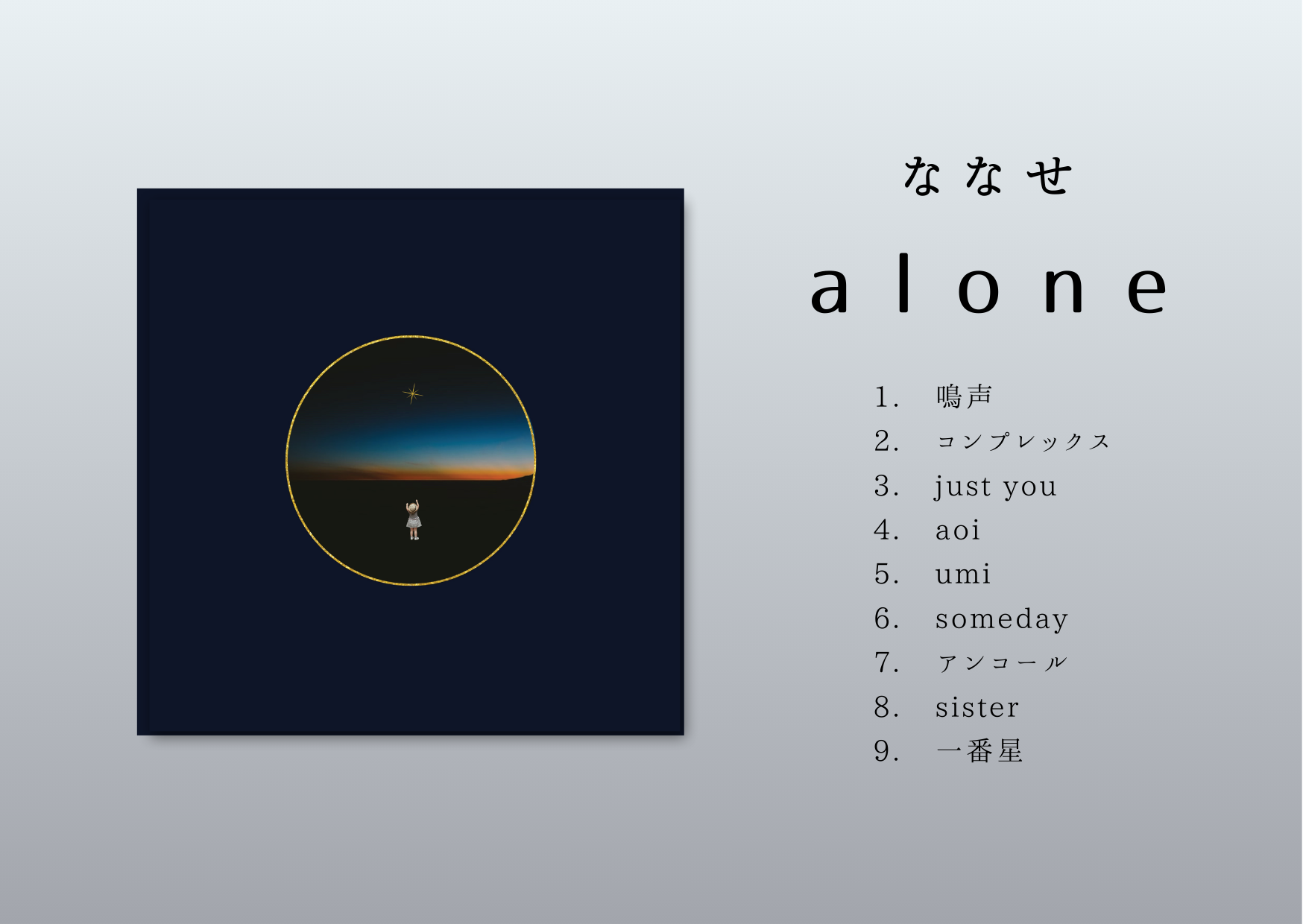 ななせ

alone

1. 鳴声
2. コンプレックス
3. just you
4. aoi
5. umi
6. someday
7. アンコール
8. sister
9. 一番星